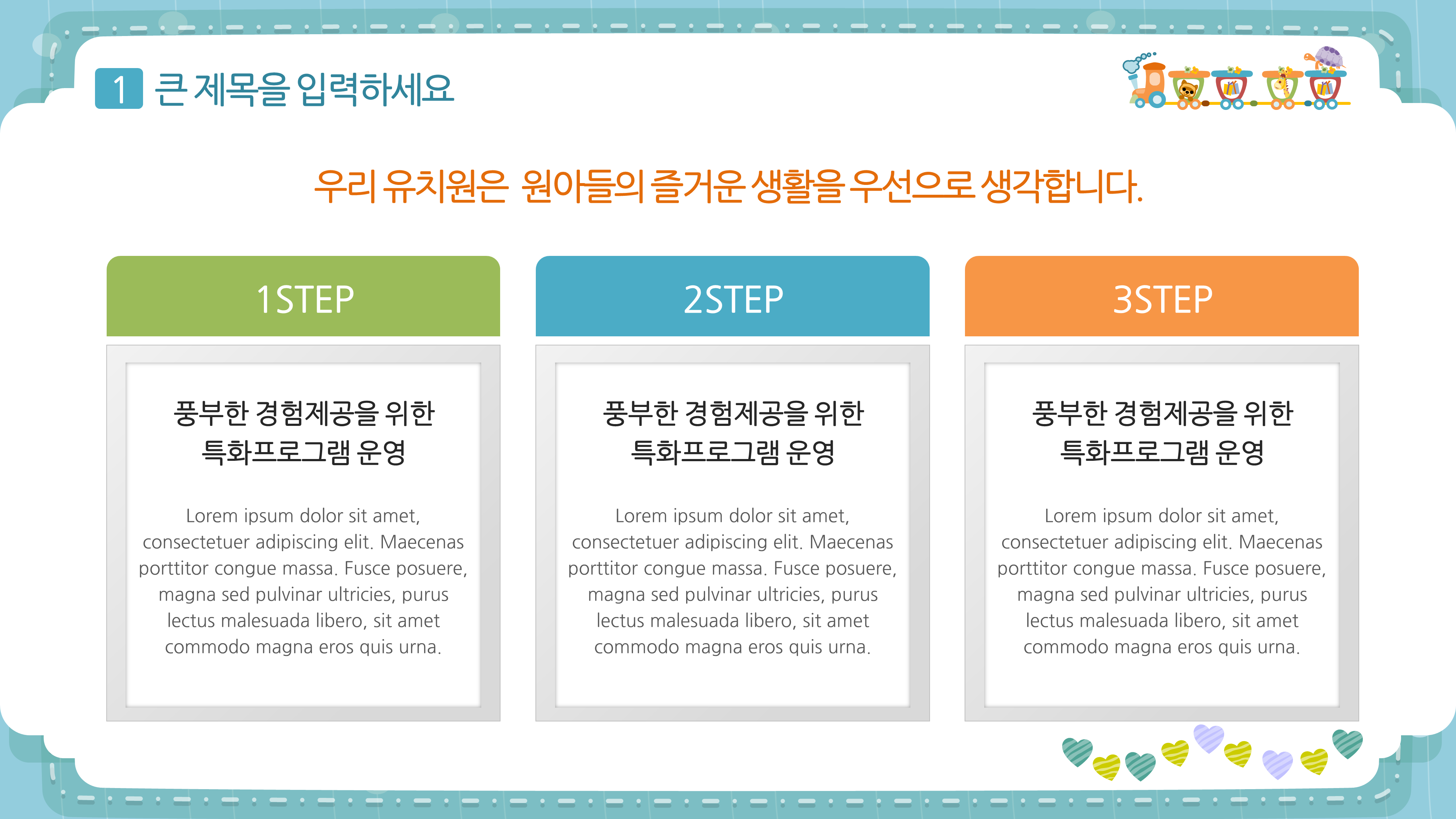 1 큰 제목을 입력하세요

우리 유치원은 원아들의 즐거운 생활을 우선으로 생각합니다.

1STEP

풍부한 경험제공을 위한 특화프로그램 운영

Lorem ipsum dolor sit amet, consectetuer adipiscing elit. Maecenas porttitor congue massa. Fusce posuere, magna sed pulvinar ultricies, purus lectus malesuada libero, sit amet commodo magna eros quis urna.

2STEP

풍부한 경험제공을 위한 특화프로그램 운영

Lorem ipsum dolor sit amet, consectetuer adipiscing elit. Maecenas porttitor congue massa. Fusce posuere, magna sed pulvinar ultricies, purus lectus malesuada libero, sit amet commodo magna eros quis urna.

3STEP

풍부한 경험제공을 위한 특화프로그램 운영

Lorem ipsum dolor sit amet, consectetuer adipiscing elit. Maecenas porttitor congue massa. Fusce posuere, magna sed pulvinar ultricies, purus lectus malesuada libero, sit amet commodo magna eros quis urna.